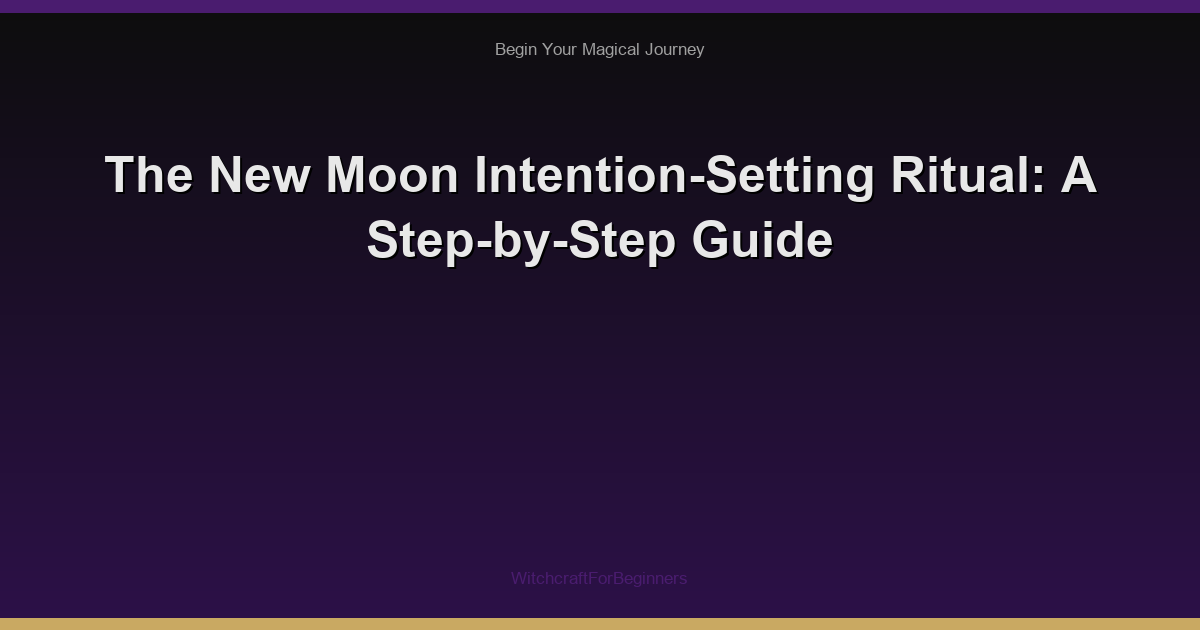 Begin Your Magical Journey

The New Moon Intention-Setting Ritual: A Step-by-Step Guide

WitchcraftForBeginners